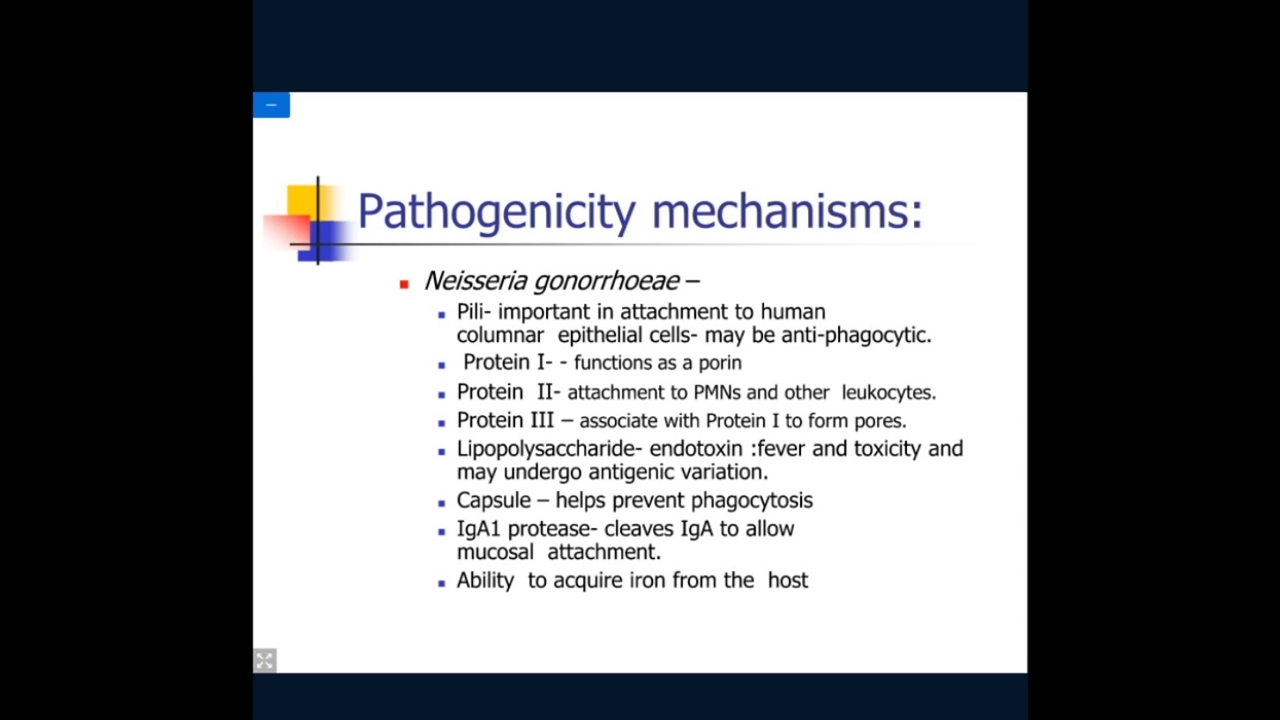 Pathogenicity mechanisms:

Neisseria gonorrhoeae –

Pili- important in attachment to human columnar epithelial cells- may be anti-phagocytic.

Protein I- - functions as a porin

Protein II- attachment to PMNs and other leukocytes.

Protein III – associate with Protein I to form pores.

Lipopolysaccharide- endotoxin :fever and toxicity and may undergo antigenic variation.

Capsule – helps prevent phagocytosis

IgA1 protease- cleaves IgA to allow mucosal attachment.

Ability to acquire iron from the host